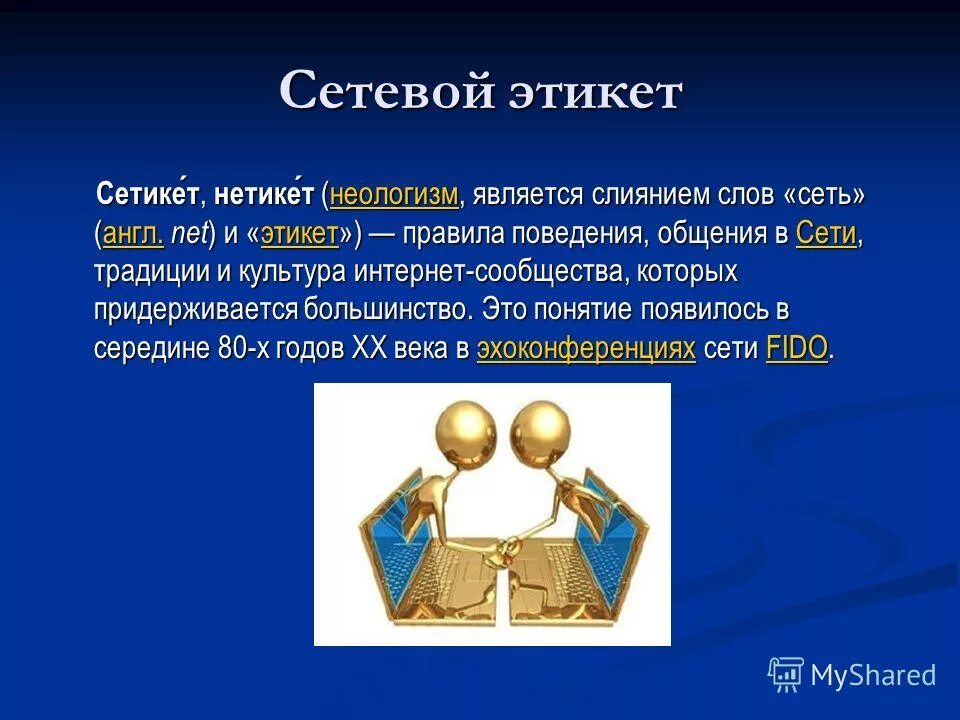 Сетевой этикет

Сетике́т, нетике́т (неологизм, является слиянием слов «сеть» (англ. net) и «этикет») — правила поведения, общения в Сети, традиции и культура интернет-сообщества, которых придерживается большинство. Это понятие появилось в середине 80-х годов XX века в эхоконференциях сети FIDO.

MyShared